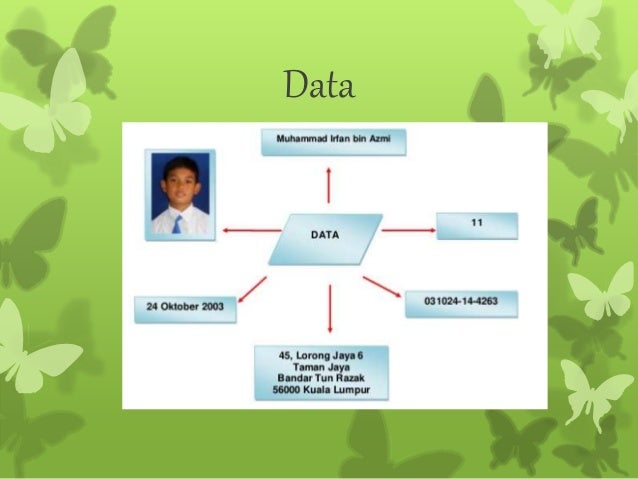 Data

Muhammad Irfan bin Azmi

DATA

11

24 Oktober 2003

031024-14-4263

45, Lorong Jaya 6
Taman Jaya
Bandar Tun Razak
56000 Kuala Lumpur